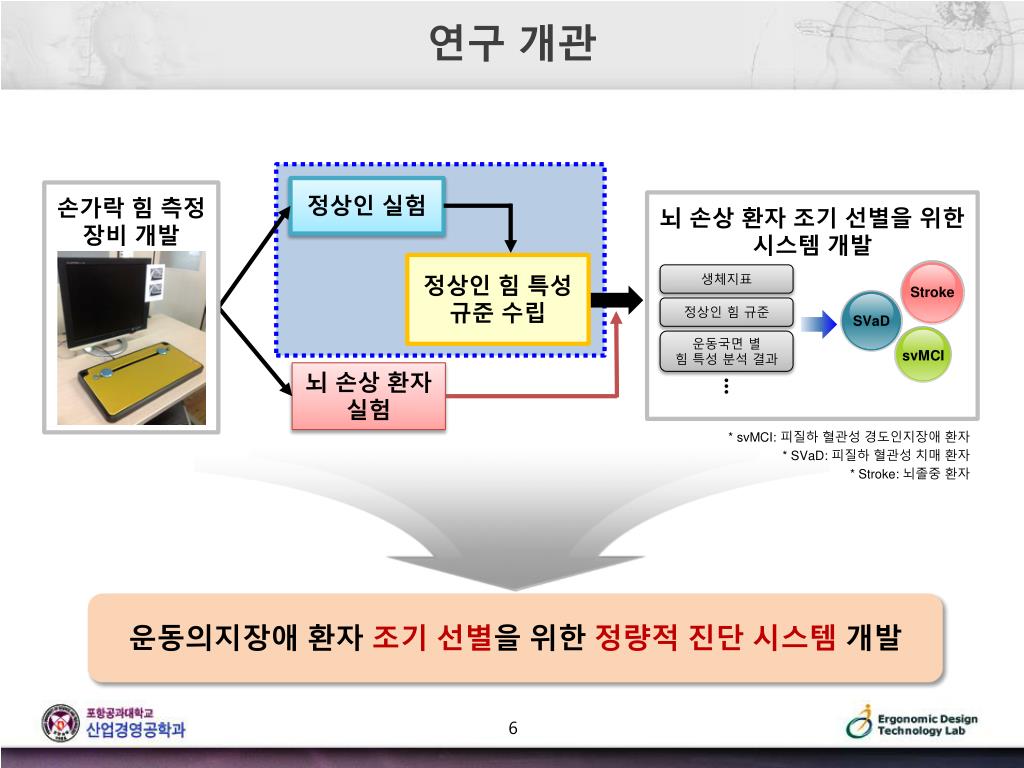 연구 개관

손가락 힘 측정 장비 개발

정상인 실험

정상인 힘 특성 규준 수립

뇌 손상 환자 실험

뇌 손상 환자 조기 선별을 위한 시스템 개발

생체지표

정상인 힘 규준

운동국면 별 힘 특성 분석 결과

⋮

SVaD

Stroke

svMCI

* svMCI: 피질하 혈관성 경도인지장애 환자
* SVaD: 피질하 혈관성 치매 환자
* Stroke: 뇌졸중 환자

운동의지장애 환자 조기 선별을 위한 정량적 진단 시스템 개발

포항공과대학교
산업경영공학과

6

Ergonomic Design Technology Lab